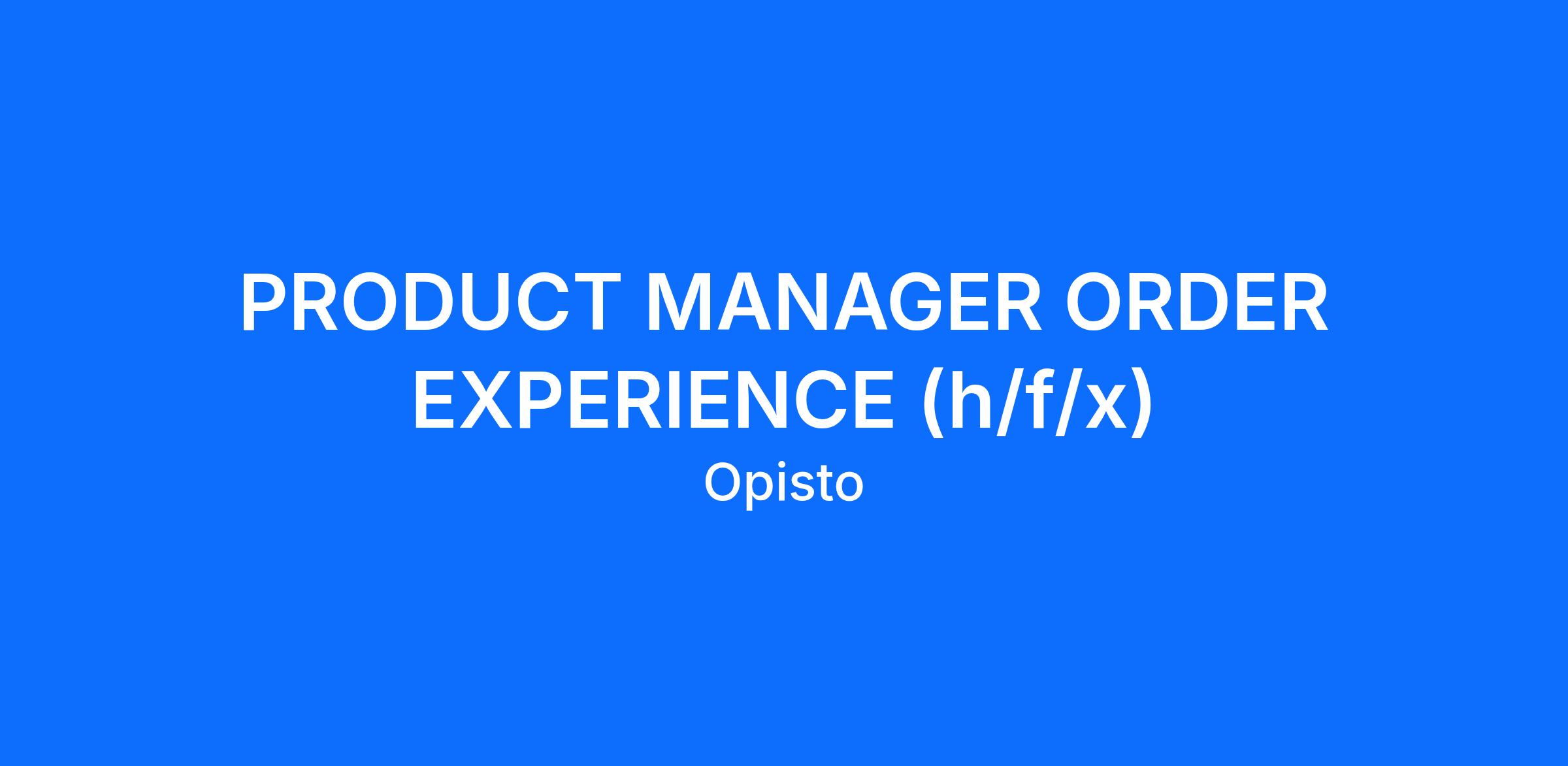 PRODUCT MANAGER ORDER EXPERIENCE (h/f/x)

Opisto